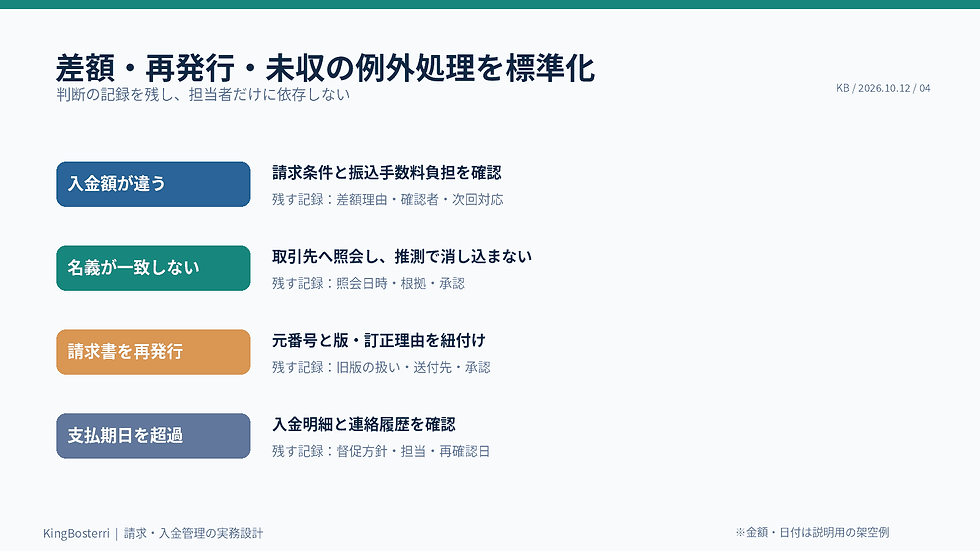 差額・再発行・未収の例外処理を標準化

判断の記録を残し、担当者だけに依存しない

KB / 2026.10.12 / 04

入金額が違う

請求条件と振込手数料負担を確認

残す記録：差額理由・確認者・次回対応

名義が一致しない

取引先へ照会し、推測で消し込まない

残す記録：照会日時・根拠・承認

請求書を再発行

元番号と版・訂正理由を紐付け

残す記録：旧版の扱い・送付先・承認

支払期日を超過

入金明細と連絡履歴を確認

残す記録：督促方針・担当・再確認日

KingBosterri | 請求・入金管理の実務設計

※金額・日付は説明用の架空例